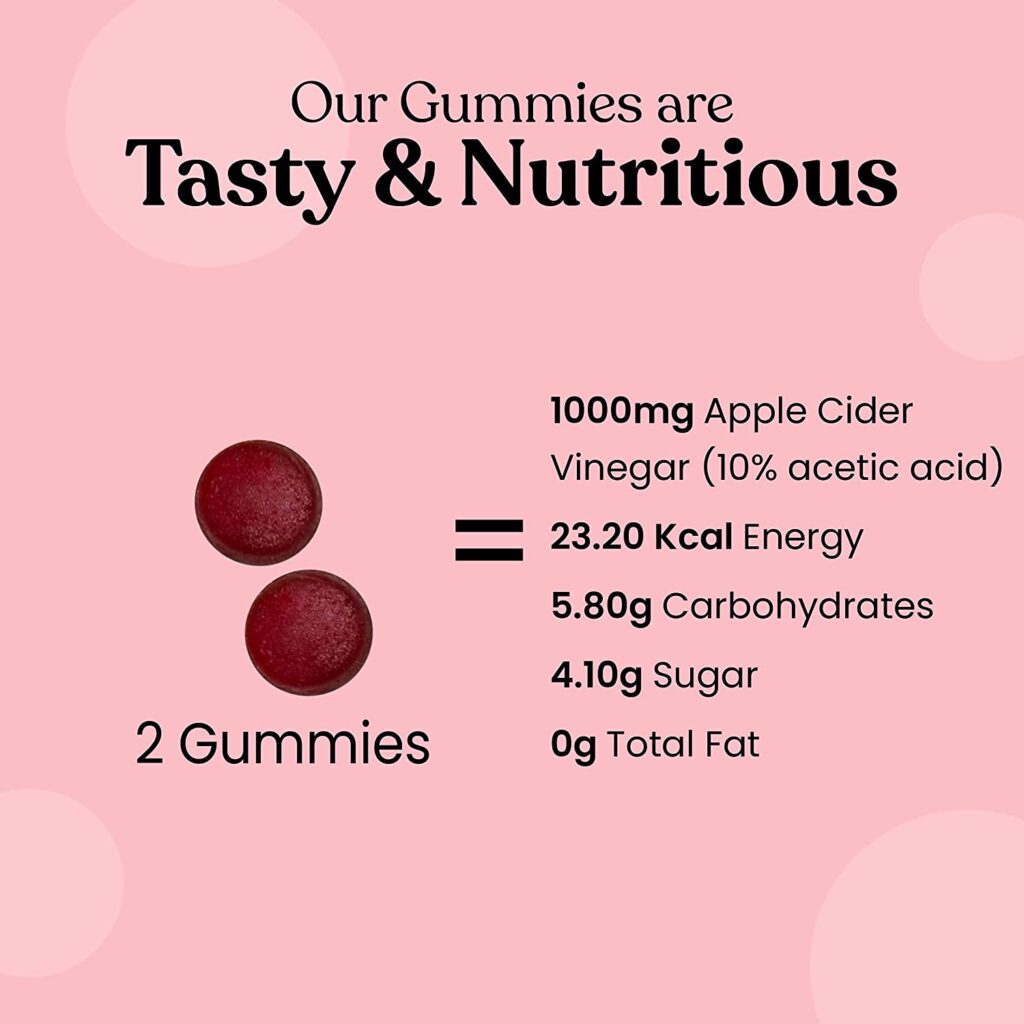 Our Gummies are
Tasty & Nutritious

2 Gummies

=

1000mg Apple Cider Vinegar (10% acetic acid)

23.20 Kcal Energy

5.80g Carbohydrates

4.10g Sugar

0g Total Fat